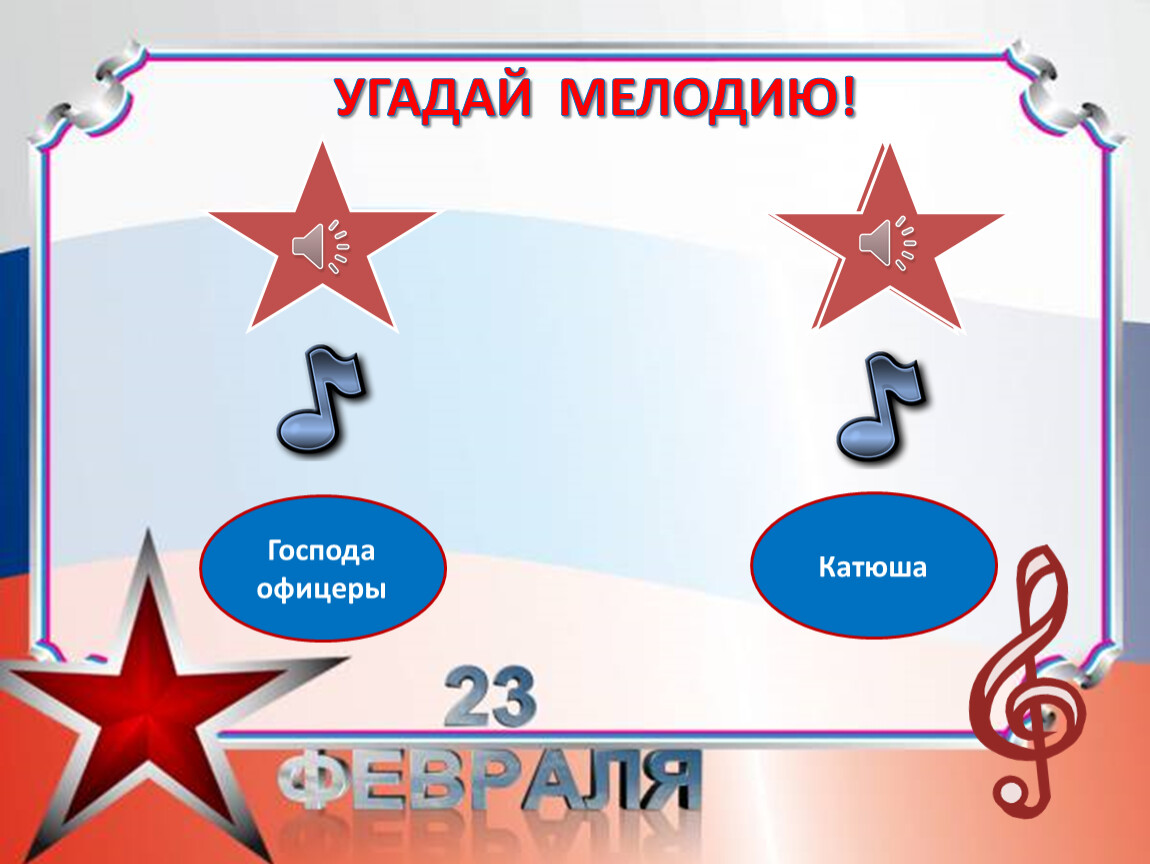 УГАДАЙ МЕЛОДИЮ!

Господа офицеры

Катюша

23
ФЕВРАЛЯ